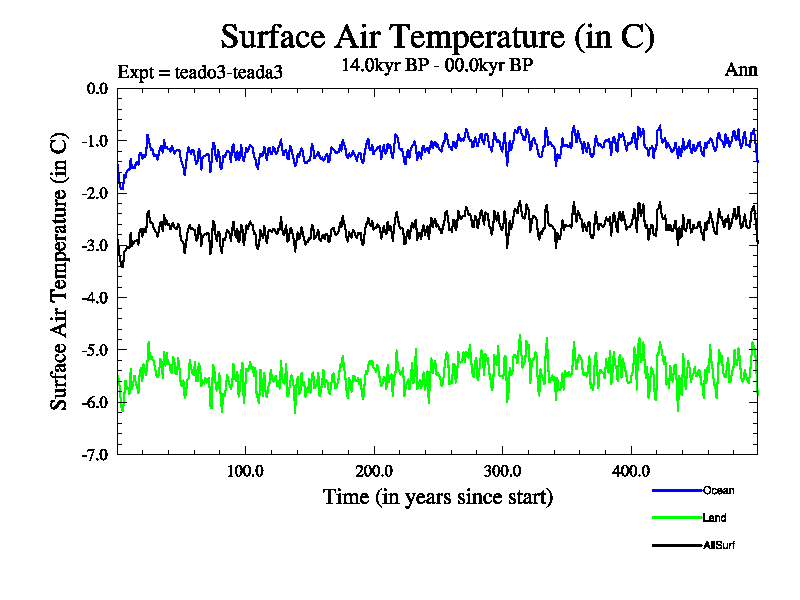 Surface Air Temperature (in C)

Expt = teado3-teada3

14.0kyr BP - 00.0kyr BP

Ann

Surface Air Temperature (in C)

0.0
-1.0
-2.0
-3.0
-4.0
-5.0
-6.0
-7.0

100.0
200.0
300.0
400.0

Time (in years since start)

Ocean
Land
AllSurf